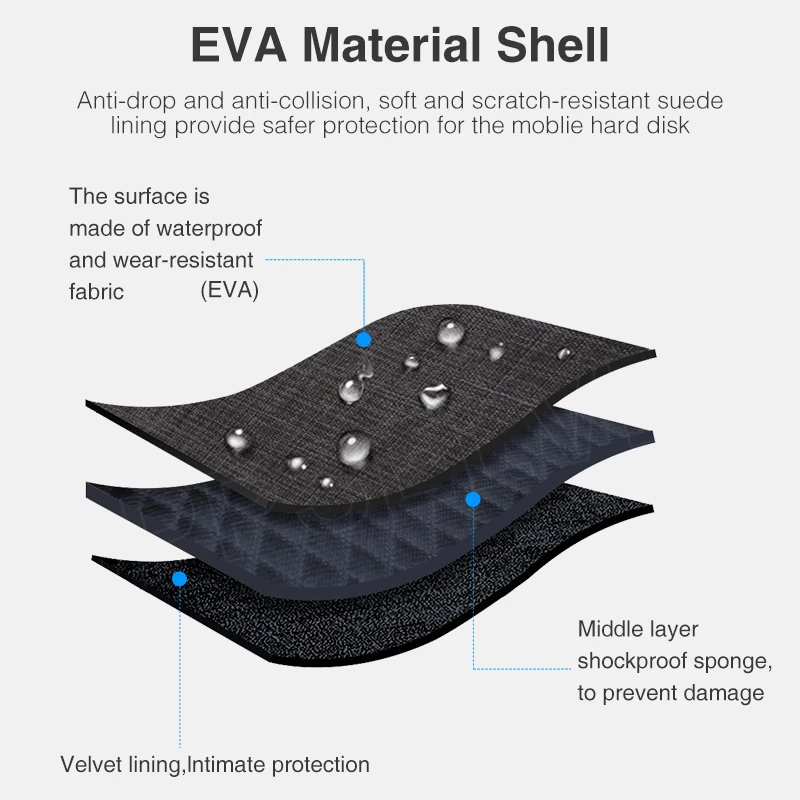 EVA Material Shell

Anti-drop and anti-collision, soft and scratch-resistant suede lining provide safer protection for the moblie hard disk

The surface is made of waterproof and wear-resistant fabric (EVA)

Middle layer shockproof sponge, to prevent damage

Velvet lining,Intimate protection